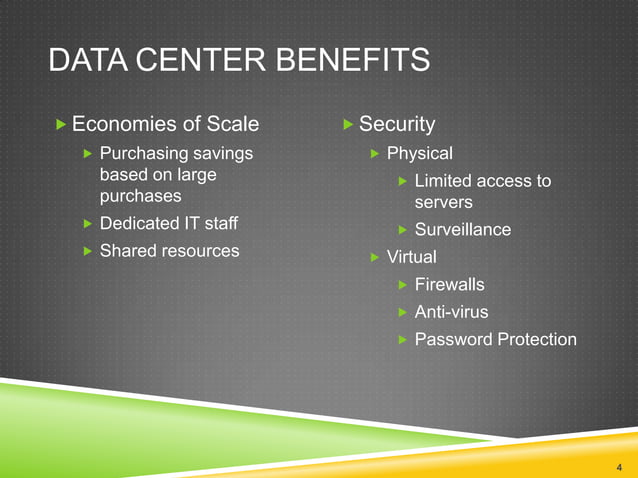 DATA CENTER BENEFITS

Economies of Scale

Purchasing savings based on large purchases

Dedicated IT staff

Shared resources

Security

Physical

Limited access to servers

Surveillance

Virtual

Firewalls

Anti-virus

Password Protection

4